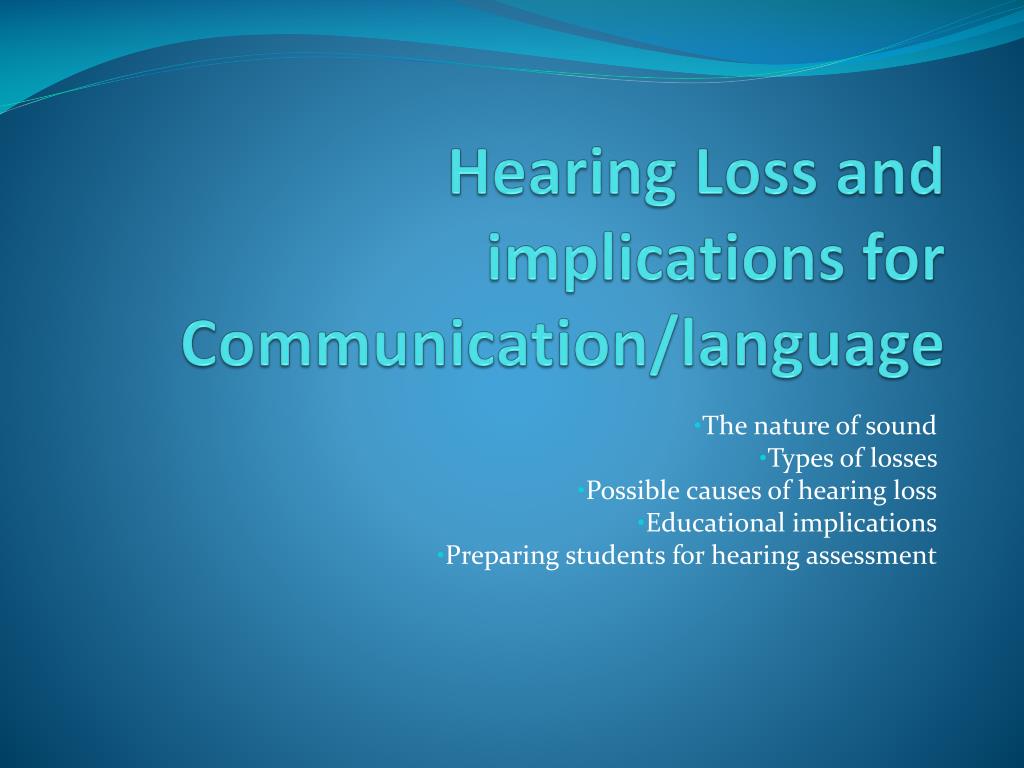 Hearing Loss and implications for Communication/language

•The nature of sound
•Types of losses
•Possible causes of hearing loss
•Educational implications
•Preparing students for hearing assessment